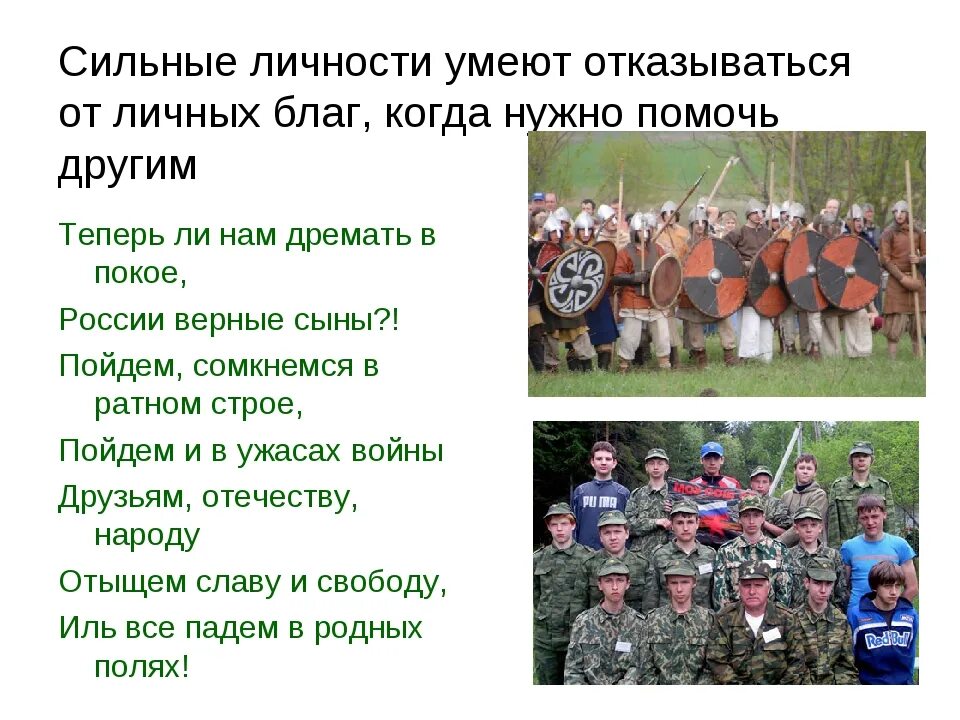 Сильные личности умеют отказываться от личных благ, когда нужно помочь другим

Теперь ли нам дремать в покое,

России верные сыны?!

Пойдем, сомкнемся в ратном строе,

Пойдем и в ужасах войны

Друзьям, отечеству, народу

Отыщем славу и свободу,

Иль все падем в родных полях!

PUMA

Red Bull